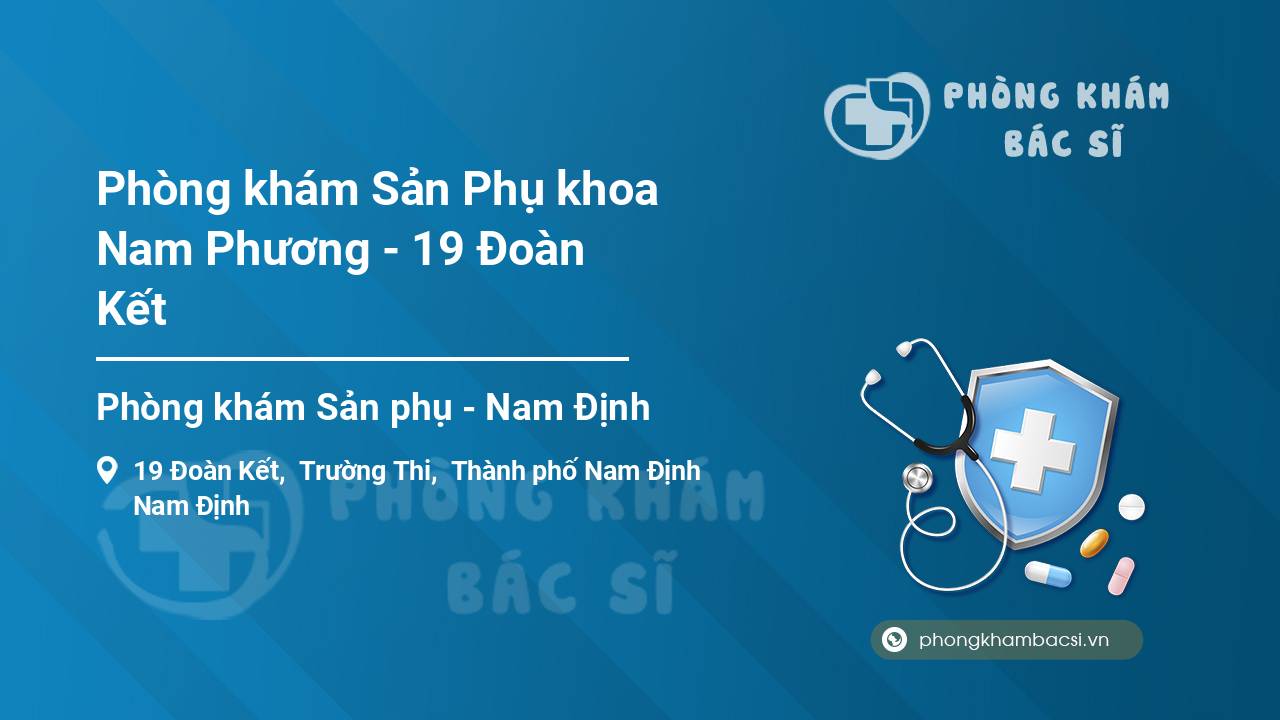 PHÒNG KHÁM
BÁC SĨ

Phòng khám Sản Phụ khoa Nam Phương - 19 Đoàn Kết

Phòng khám Sản phụ - Nam Định

19 Đoàn Kết, Trường Thi, Thành phố Nam Định
Nam Định

PHÒNG KHÁM
BÁC SĨ

phongkhambacsi.vn